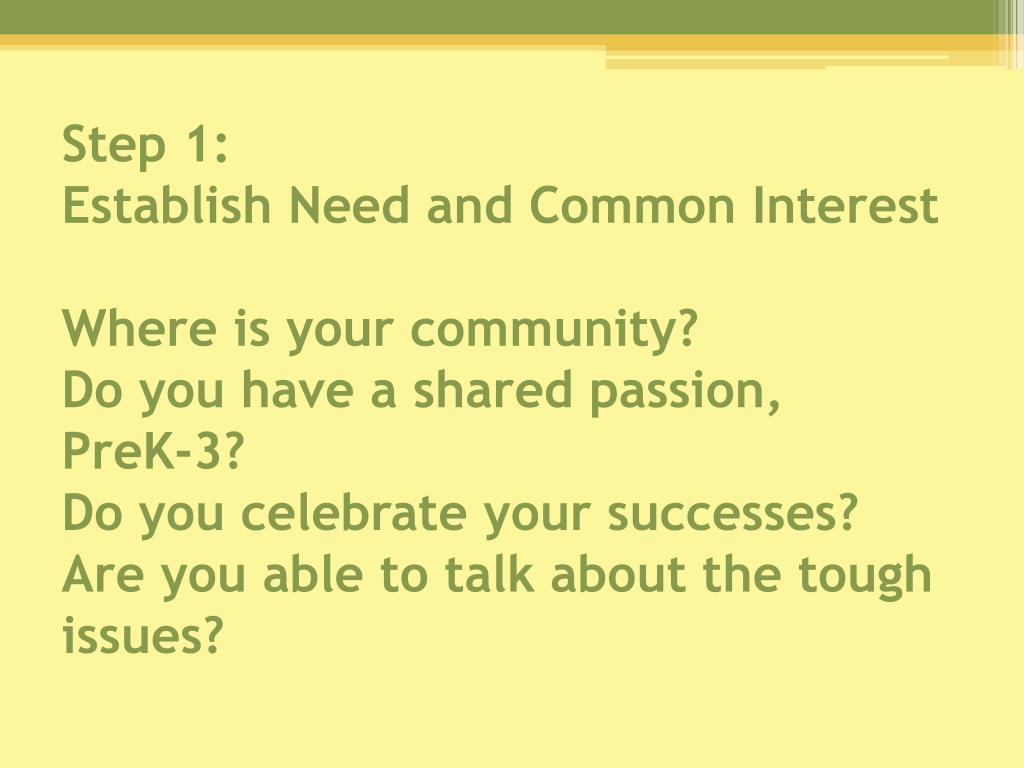 Step 1:
Establish Need and Common Interest

Where is your community?
Do you have a shared passion, PreK-3?
Do you celebrate your successes?
Are you able to talk about the tough issues?